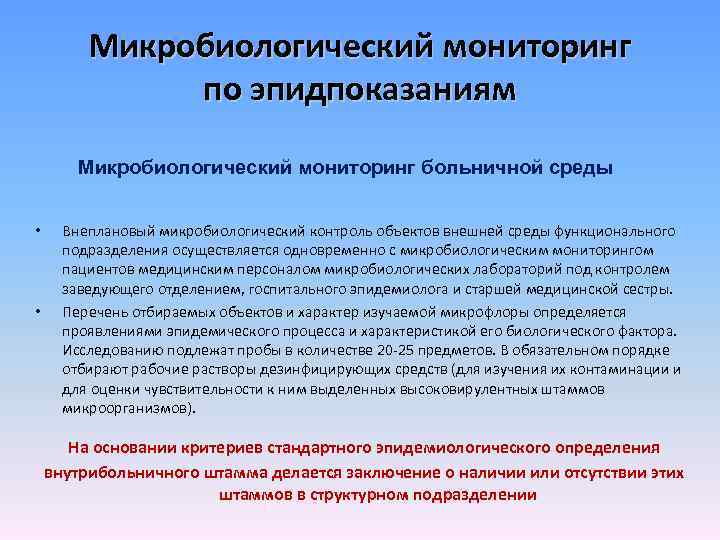 Микробиологический мониторинг по эпидпоказаниям

Микробиологический мониторинг больничной среды

• Внеплановый микробиологический контроль объектов внешней среды функционального подразделения осуществляется одновременно с микробиологическим мониторингом пациентов медицинским персоналом микробиологических лабораторий под контролем заведующего отделением, госпитального эпидемиолога и старшей медицинской сестры.
• Перечень отбираемых объектов и характер изучаемой микрофлоры определяется проявлениями эпидемического процесса и характеристикой его биологического фактора. Исследованию подлежат пробы в количестве 20-25 предметов. В обязательном порядке отбирают рабочие растворы дезинфицирующих средств (для изучения их контаминации и для оценки чувствительности к ним выделенных высоковирулентных штаммов микроорганизмов).

На основании критериев стандартного эпидемиологического определения внутрибольничного штамма делается заключение о наличии или отсутствии этих штаммов в структурном подразделении